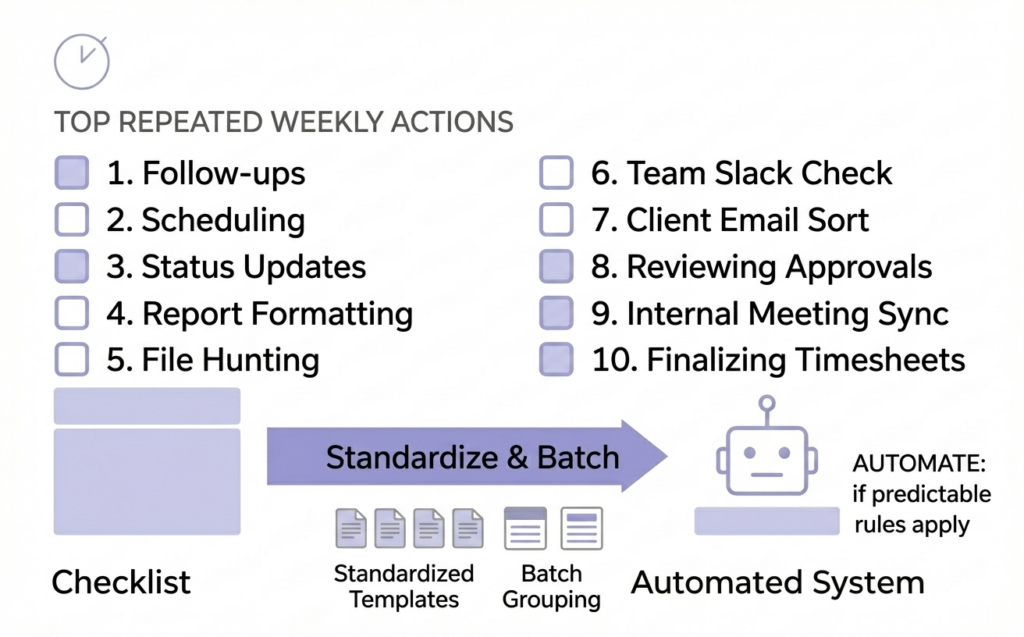 TOP REPEATED WEEKLY ACTIONS

1. Follow-ups
2. Scheduling
3. Status Updates
4. Report Formatting
5. File Hunting

6. Team Slack Check
7. Client Email Sort
8. Reviewing Approvals
9. Internal Meeting Sync
10. Finalizing Timesheets

Standardize & Batch

AUTOMATE: if predictable rules apply

Checklist

Standardized Templates

Batch Grouping

Automated System